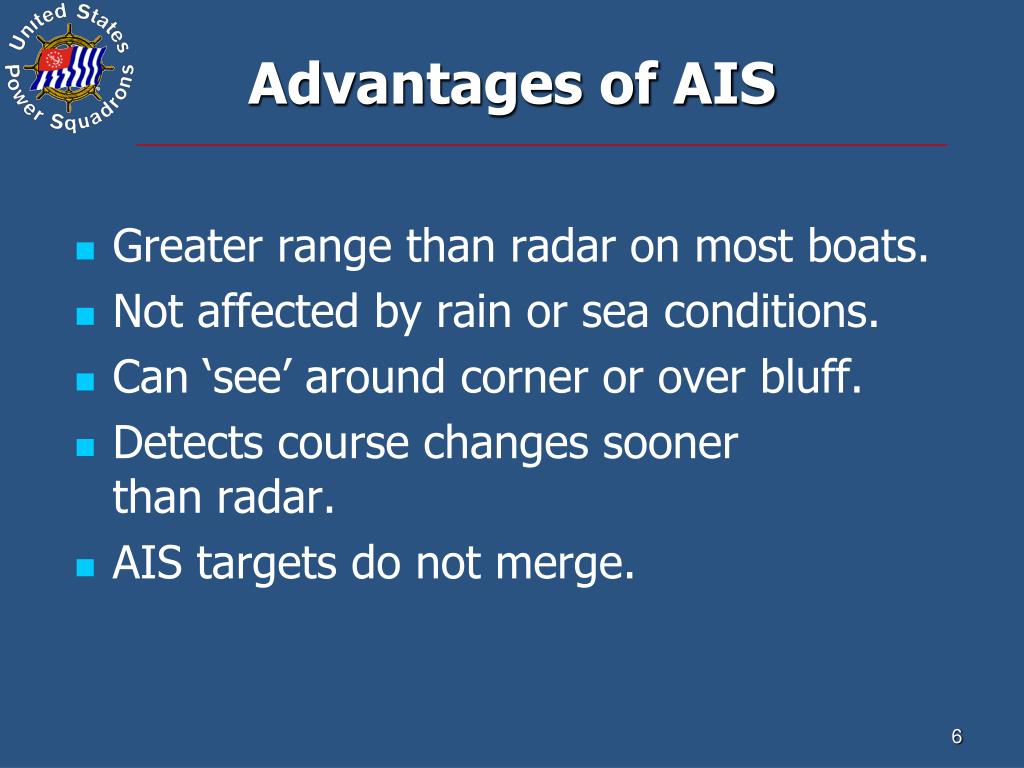 United States Power Squadrons

Advantages of AIS

- Greater range than radar on most boats.
- Not affected by rain or sea conditions.
- Can ‘see’ around corner or over bluff.
- Detects course changes sooner than radar.
- AIS targets do not merge.

6